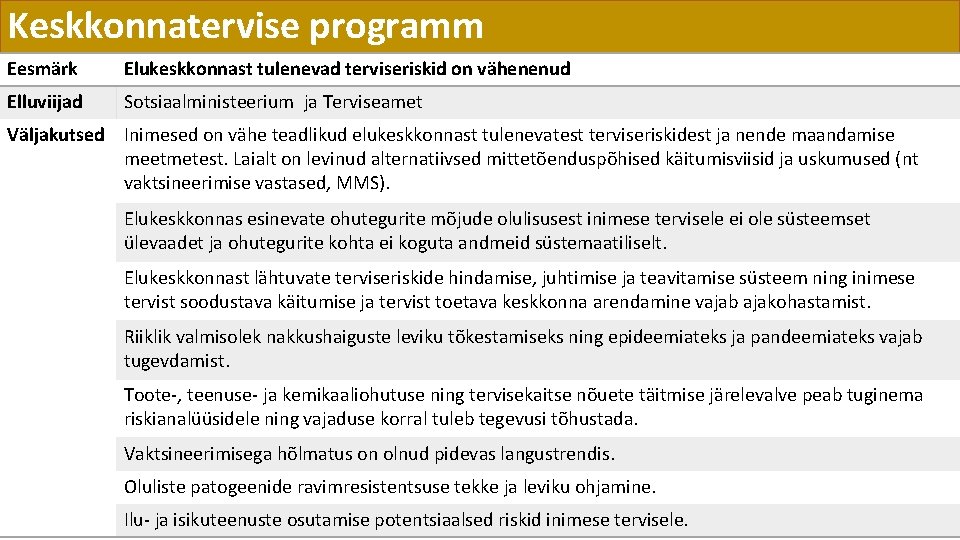 Keskkonnatervise programm

| Eesmärk | Elukeskkonnast tulenevad terviseriskid on vähenenud |
|---|---|
| Elluviijad | Sotsiaalministeerium ja Terviseamet |
| Väljakutsed | Inimesed on vähe teadlikud elukeskkonnast tulenevatest terviseriskidest ja nende maandamise meetmetest. Laialt on levinud alternatiivsed mittetõenduspõhised käitumisviisid ja uskumused (nt vaktsineerimise vastased, MMS). |
| | Elukeskkonnas esinevate ohutegurite mõjude olulisusest inimese tervisele ei ole süsteemset ülevaadet ja ohutegurite kohta ei koguta andmeid süstemaatiliselt. |
| | Elukeskkonnast lähtuvate terviseriskide hindamise, juhtimise ja teavitamise süsteem ning inimese tervist soodustava käitumise ja tervist toetava keskkonna arendamine vajab ajakohastamist. |
| | Riiklik valmisolek nakkushaiguste leviku tõkestamiseks ning epideemiateks ja pandeemiateks vajab tugevdamist. |
| | Toote-, teenuse- ja kemikaaliohutuse ning tervisekaitse nõuete täitmise järelevalve peab tuginema riskianalüüsidele ning vajaduse korral tuleb tegevusi tõhustada. |
| | Vaktsineerimisega hõlmatus on olnud pidevas langustrendis. |
| | Oluliste patogeenide ravimresistentsuse tekke ja leviku ohjamine. |
| | Ilu- ja isikuteenuste osutamise potentsiaalsed riskid inimese tervisele. |